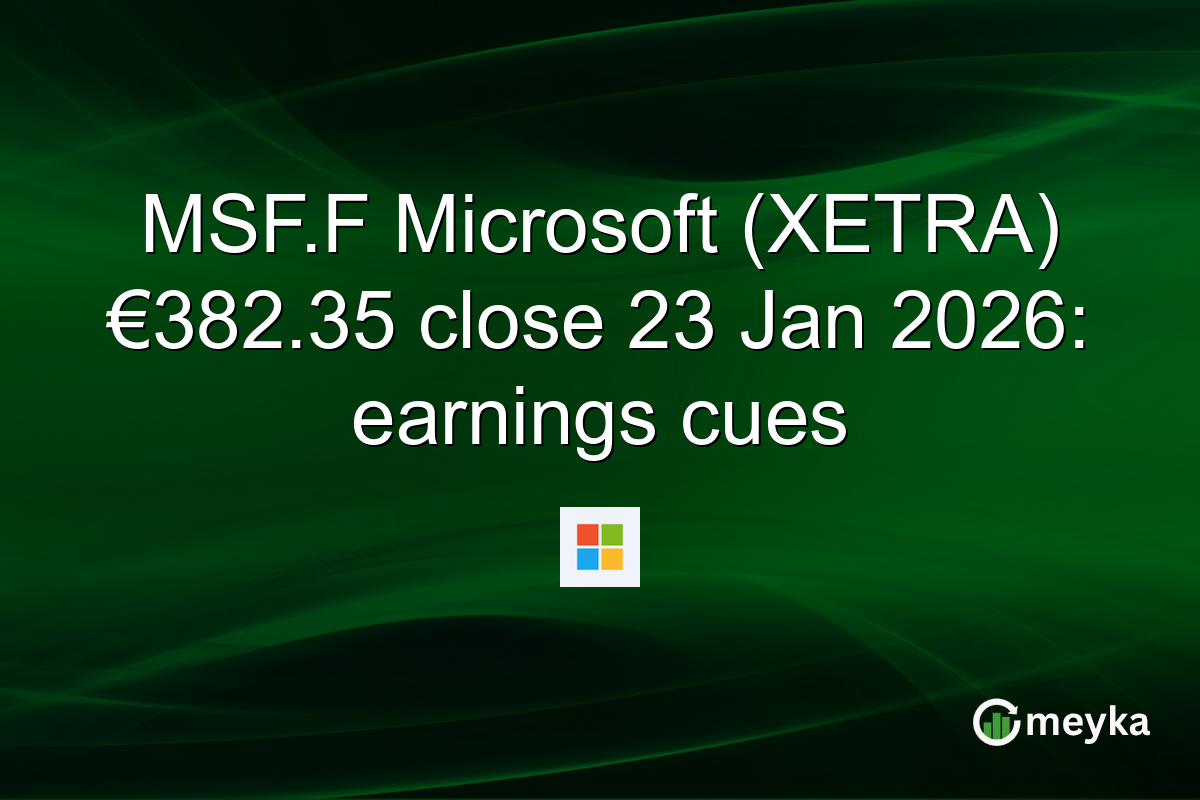 MSF.F Microsoft (XETRA) €382.35 close 23 Jan 2026: earnings cues

meyka